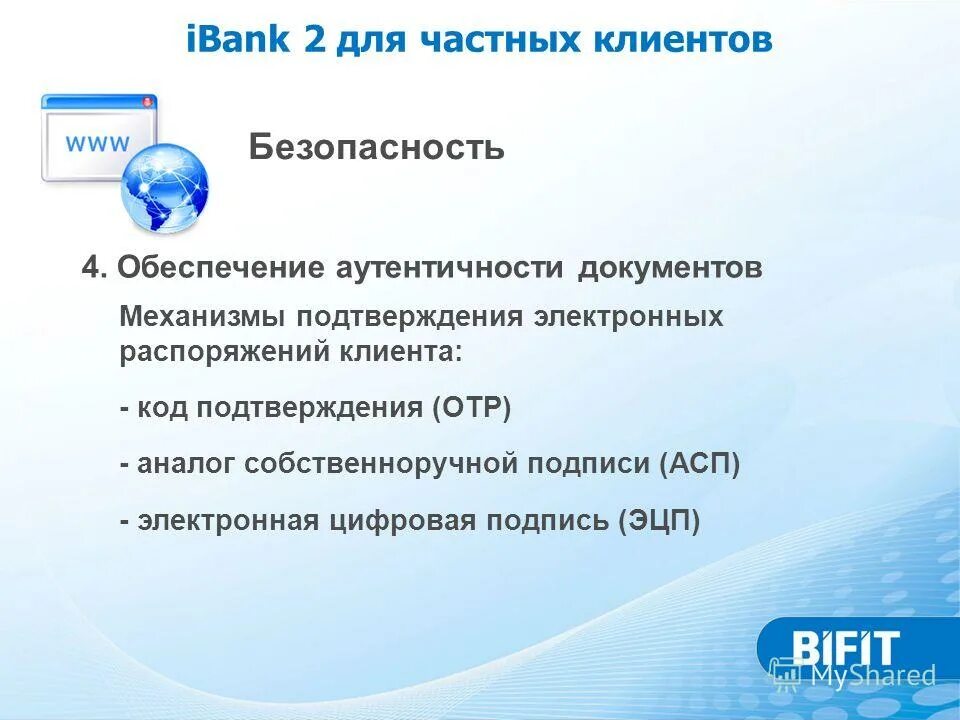 iBank 2 для частных клиентов

WWW

Безопасность

4. Обеспечение аутентичности документов

Механизмы подтверждения электронных распоряжений клиента:

- код подтверждения (OTP)

- аналог собственноручной подписи (АСП)

- электронная цифровая подпись (ЭЦП)

BIFIT

MyShared